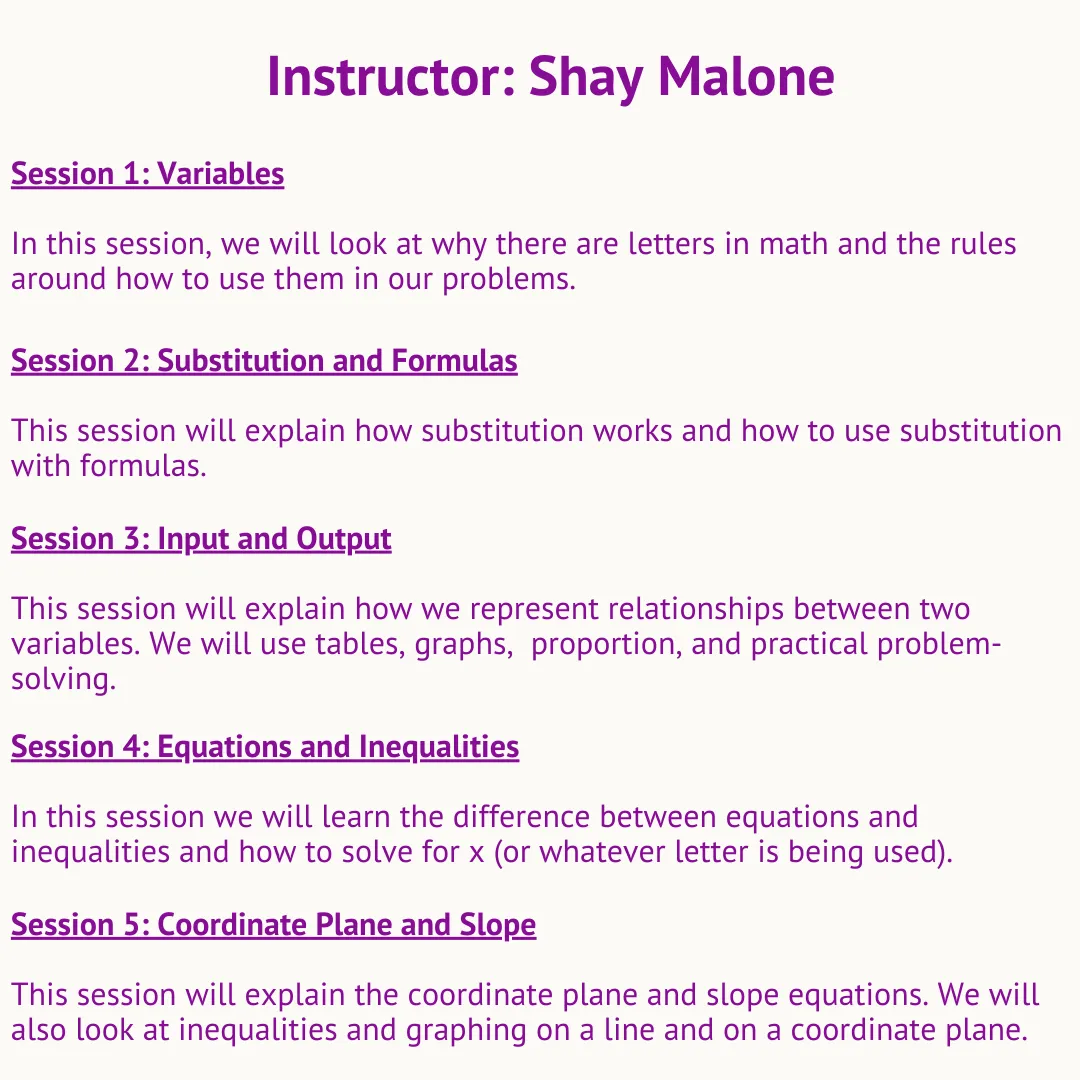 Instructor: Shay Malone

Session 1: Variables

In this session, we will look at why there are letters in math and the rules around how to use them in our problems.

Session 2: Substitution and Formulas

This session will explain how substitution works and how to use substitution with formulas.

Session 3: Input and Output

This session will explain how we represent relationships between two variables. We will use tables, graphs,  proportion, and practical problem-solving.

Session 4: Equations and Inequalities

In this session we will learn the difference between equations and inequalities and how to solve for x (or whatever letter is being used).

Session 5: Coordinate Plane and Slope

This session will explain the coordinate plane and slope equations. We will also look at inequalities and graphing on a line and on a coordinate plane.